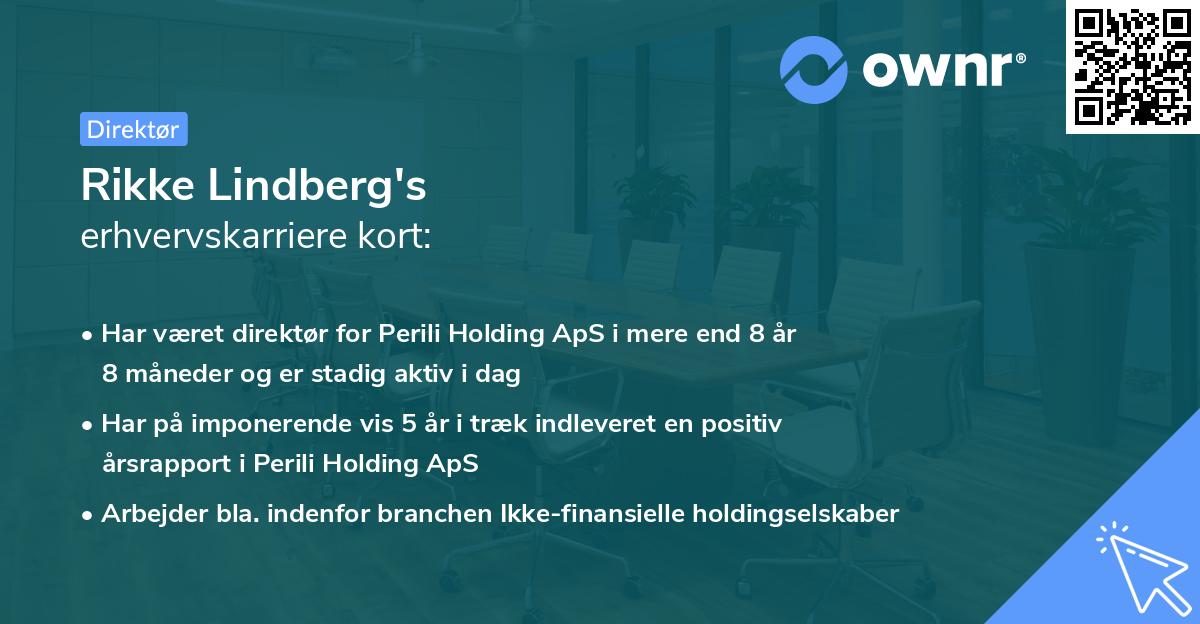 ownr®

Direktør

Rikke Lindberg's
erhvervskarriere kort:

• Har været direktør for Perili Holding ApS i mere end 8 år 8 måneder og er stadig aktiv i dag

• Har på imponerende vis 5 år i træk indleveret en positiv årsrapport i Perili Holding ApS

• Arbejder bla. indenfor branchen Ikke-finansielle holdingselskaber